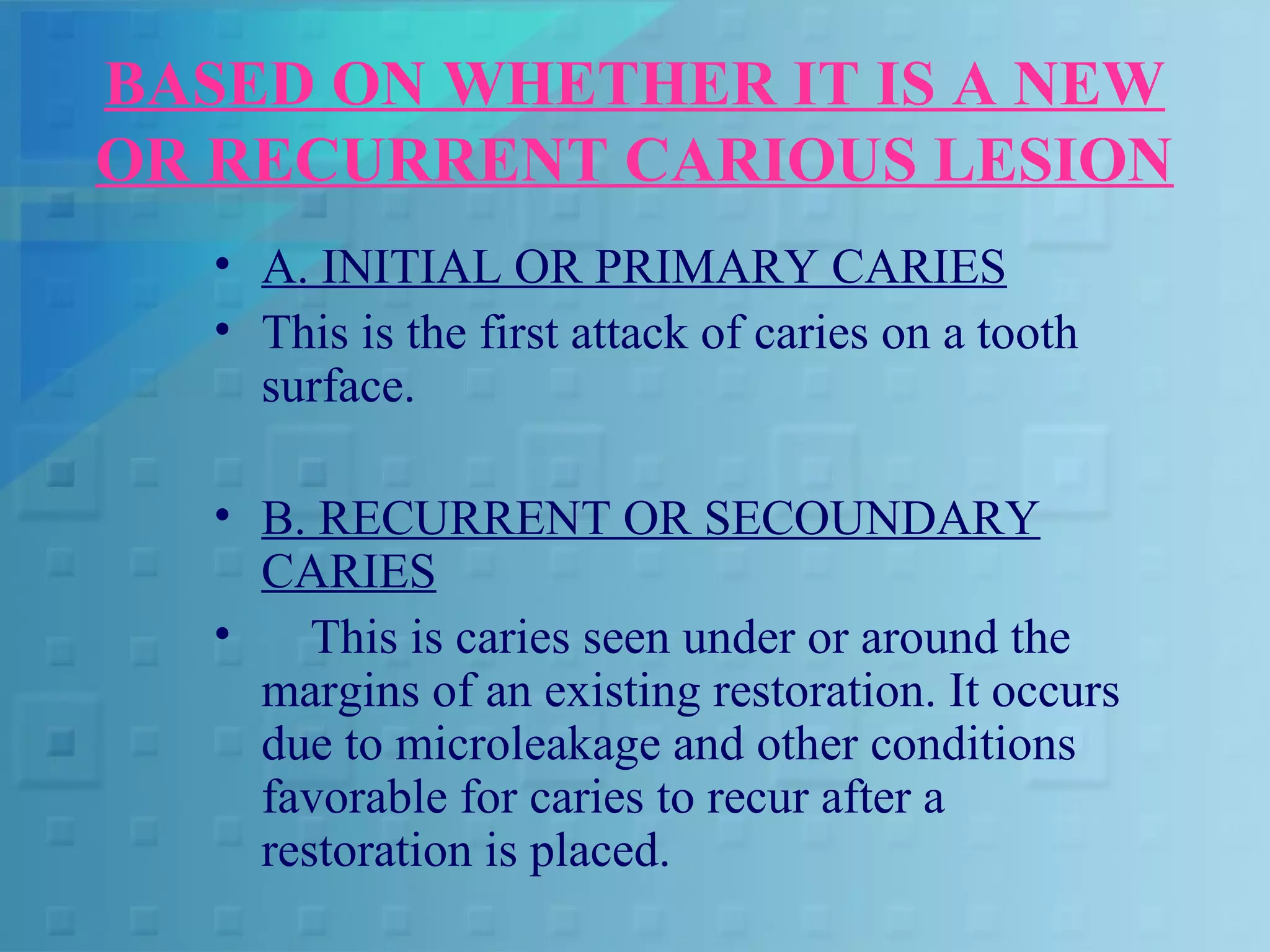 BASED ON WHETHER IT IS A NEW OR RECURRENT CARIOUS LESION

• A. INITIAL OR PRIMARY CARIES
• This is the first attack of caries on a tooth surface.

• B. RECURRENT OR SECOUNDARY CARIES
• This is caries seen under or around the margins of an existing restoration. It occurs due to microleakage and other conditions favorable for caries to recur after a restoration is placed.